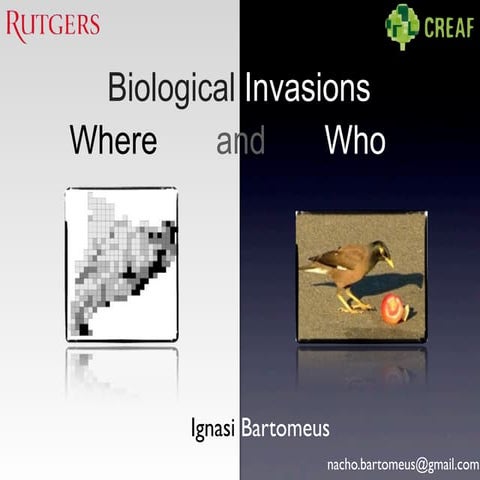 RUTGERS

CREAF

Biological Invasions

Where and Who

Ignasi Bartomeus

nacho.bartomeus@gmail.com